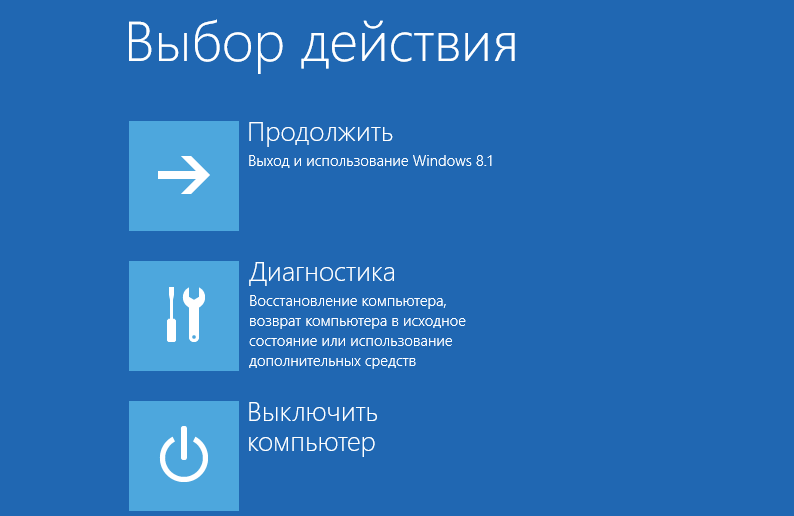 Выбор действия

Продолжить
Выход и использование Windows 8.1

Диагностика
Восстановление компьютера, возврат компьютера в исходное состояние или использование дополнительных средств

Выключить компьютер